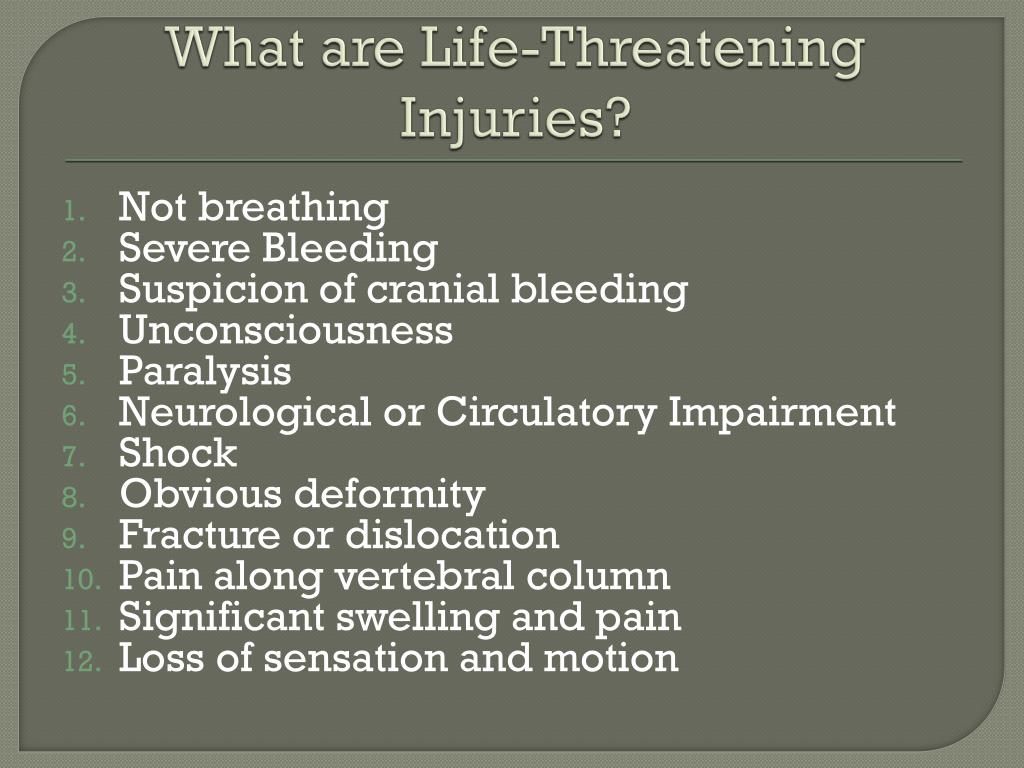 What are Life-Threatening Injuries?

1. Not breathing
2. Severe Bleeding
3. Suspicion of cranial bleeding
4. Unconsciousness
5. Paralysis
6. Neurological or Circulatory Impairment
7. Shock
8. Obvious deformity
9. Fracture or dislocation
10. Pain along vertebral column
11. Significant swelling and pain
12. Loss of sensation and motion